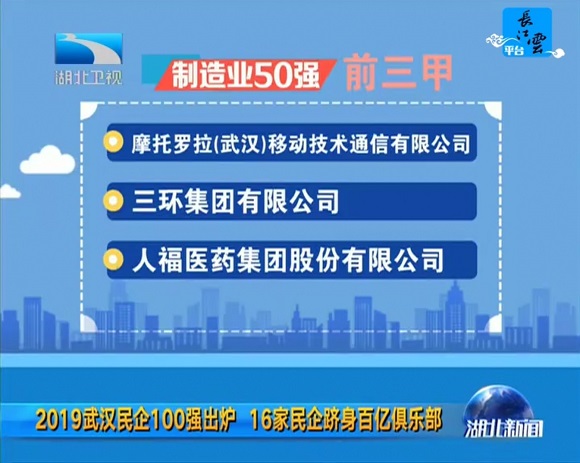 湖北卫视

長江雲
平台

制造业50强 前三甲

摩托罗拉(武汉)移动技术通信有限公司

三环集团有限公司

人福医药集团股份有限公司

2019武汉民企100强出炉 16家民企跻身百亿俱乐部

湖北新闻